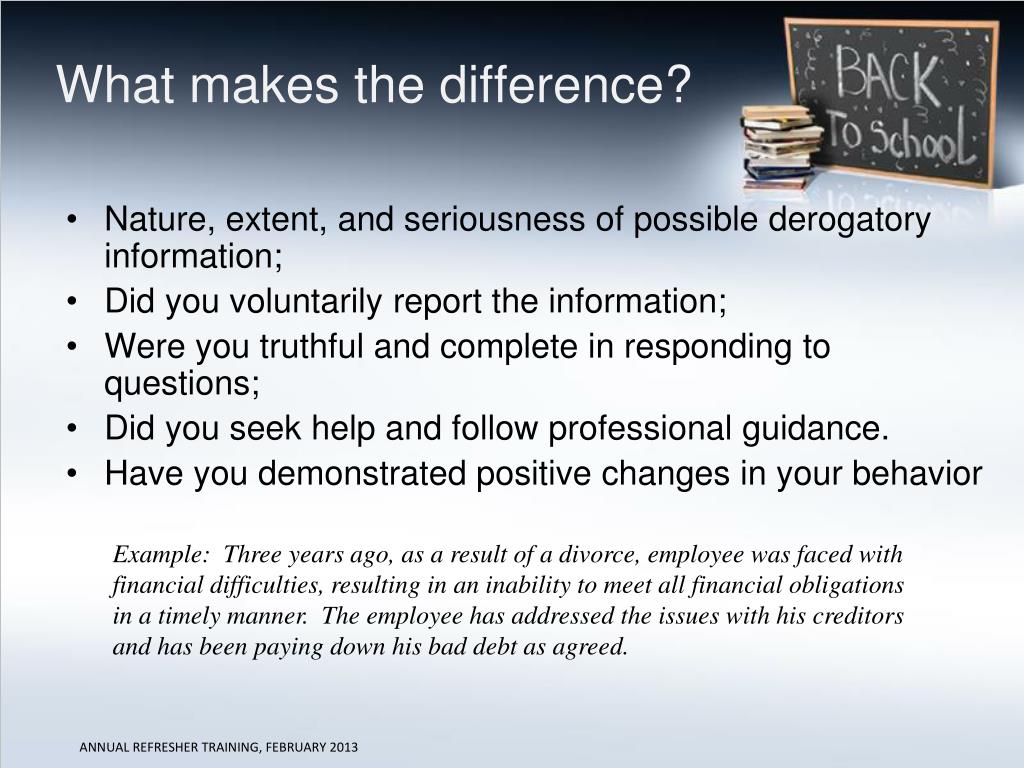 What makes the difference?

BACK To School

• Nature, extent, and seriousness of possible derogatory information;
• Did you voluntarily report the information;
• Were you truthful and complete in responding to questions;
• Did you seek help and follow professional guidance.
• Have you demonstrated positive changes in your behavior

Example: Three years ago, as a result of a divorce, employee was faced with financial difficulties, resulting in an inability to meet all financial obligations in a timely manner. The employee has addressed the issues with his creditors and has been paying down his bad debt as agreed.

ANNUAL REFRESHER TRAINING, FEBRUARY 2013